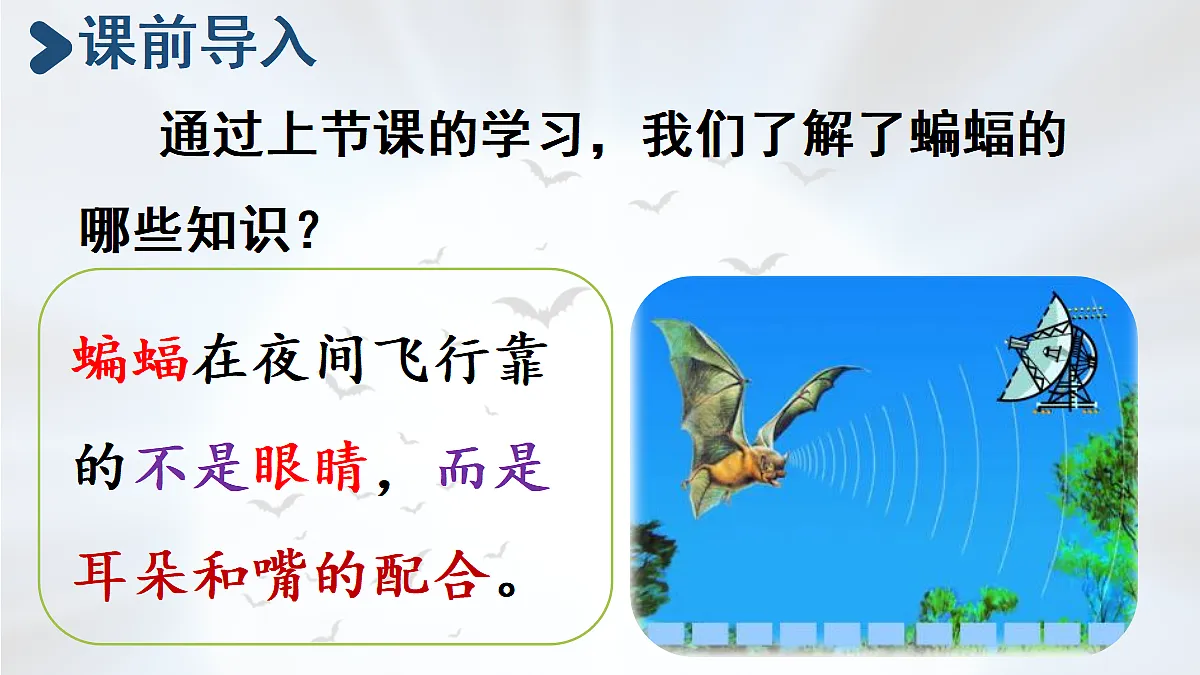 课前导入

通过上节课的学习，我们了解了蝙蝠的哪些知识？

蝙蝠在夜间飞行靠的不是眼睛，而是耳朵和嘴的配合。